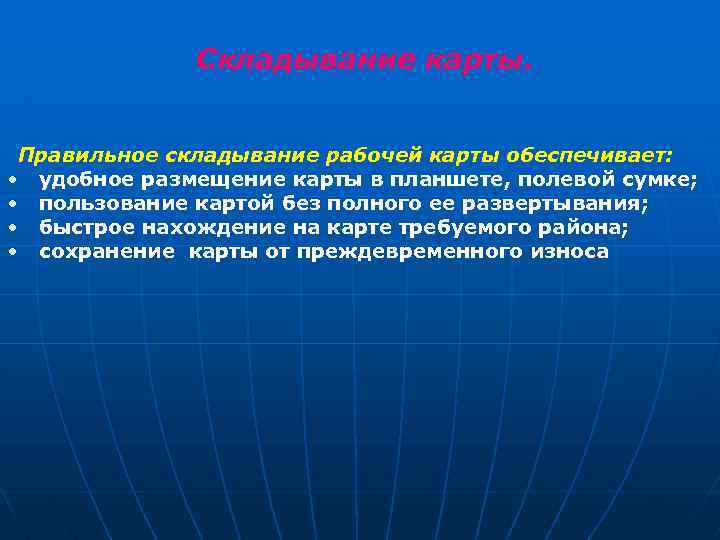 Складывание карты.

Правильное складывание рабочей карты обеспечивает:
• удобное размещение карты в планшете, полевой сумке;
• пользование картой без полного ее развертывания;
• быстрое нахождение на карте требуемого района;
• сохранение карты от преждевременного износа